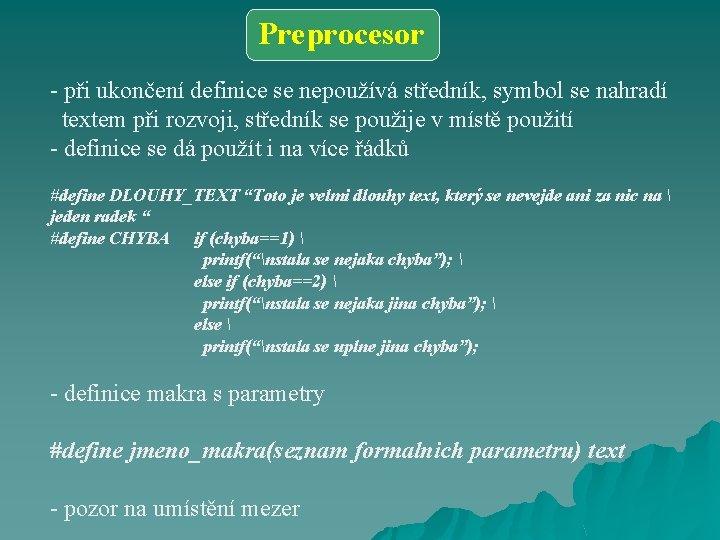 Preprocesor

- při ukončení definice se nepoužívá středník, symbol se nahradí textem při rozvoji, středník se použije v místě použití
- definice se dá použít i na více řádků

#define DLOUHY_TEXT “Toto je velmi dlouhy text, který se nevejde ani za nic na \ jeden radek “
#define CHYBA if (chyba==1) \
printf(“\nstala se nejaka chyba”); \
else if (chyba==2) \
printf(“\nstala se nejaka jina chyba”); \
else \
printf(“\nstala se uplne jina chyba”);

- definice makra s parametry

#define jmeno_makra(seznam formalnich parametru) text

- pozor na umístění mezer